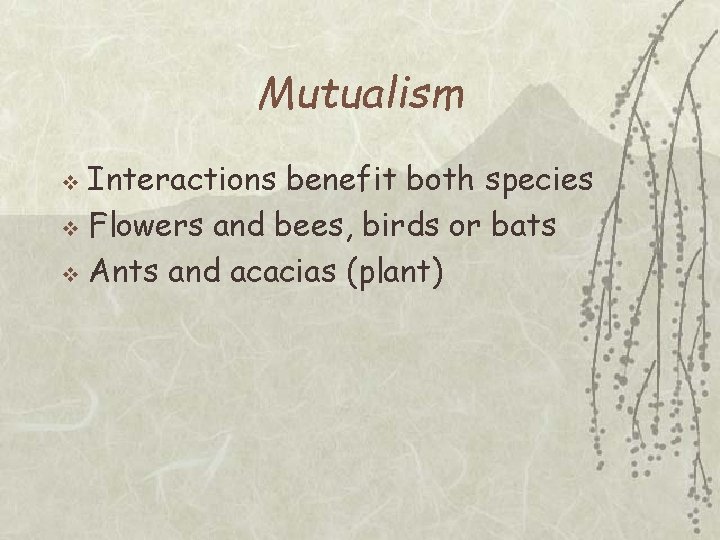 Mutualism

❖ Interactions benefit both species
❖ Flowers and bees, birds or bats
❖ Ants and acacias (plant)